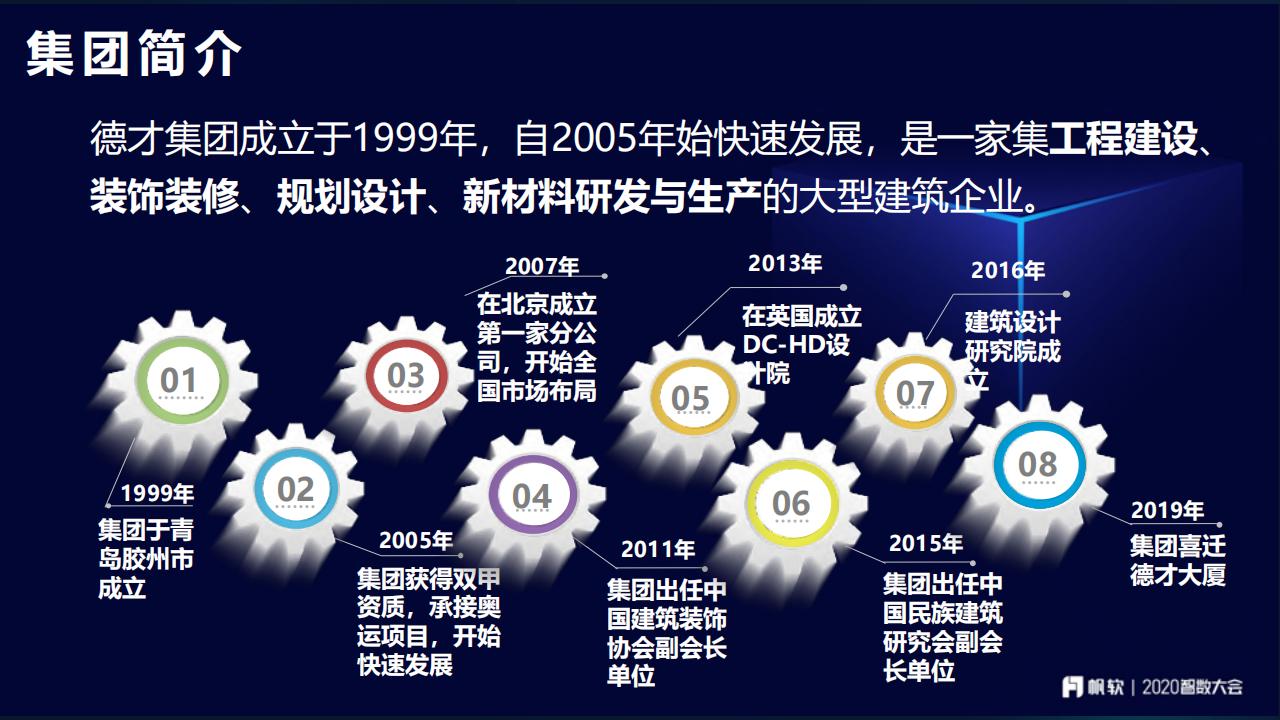 集团简介

德才集团成立于1999年，自2005年始快速发展，是一家集工程建设、装饰装修、规划设计、新材料研发与生产的大型建筑企业。

01
1999年
集团于青岛胶州市成立

02
2005年
集团获得双甲资质，承接奥运项目，开始快速发展

03
2007年
在北京成立第一家分公司，开始全国市场布局

04
2011年
集团出任中国建筑装饰协会副会长单位

05
2013年
在英国成立DC-HD设计院

06
2015年
集团出任中国民族建筑研究会副会长单位

07
2016年
建筑设计研究院成立

08
2019年
集团喜迁德才大厦

帆软 | 2020智数大会